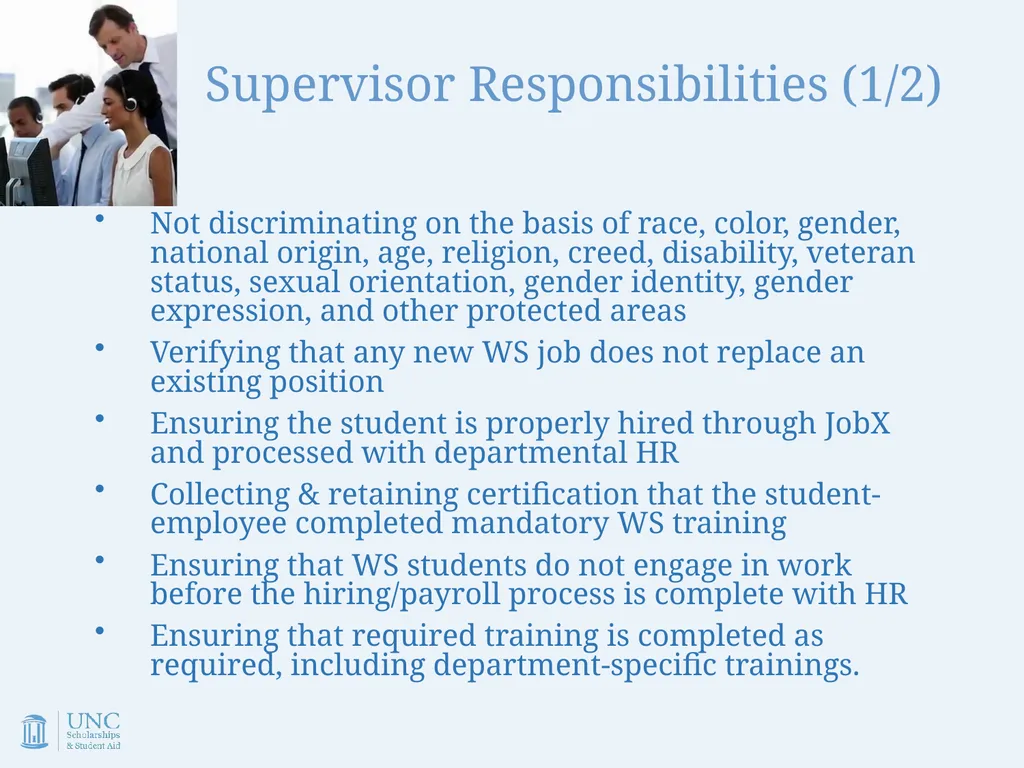 Supervisor Responsibilities (1/2)

• Not discriminating on the basis of race, color, gender, national origin, age, religion, creed, disability, veteran status, sexual orientation, gender identity, gender expression, and other protected areas

• Verifying that any new WS job does not replace an existing position

• Ensuring the student is properly hired through JobX and processed with departmental HR

• Collecting & retaining certification that the student-employee completed mandatory WS training

• Ensuring that WS students do not engage in work before the hiring/payroll process is complete with HR

• Ensuring that required training is completed as required, including department-specific trainings.

UNC
Scholarships
& Student Aid